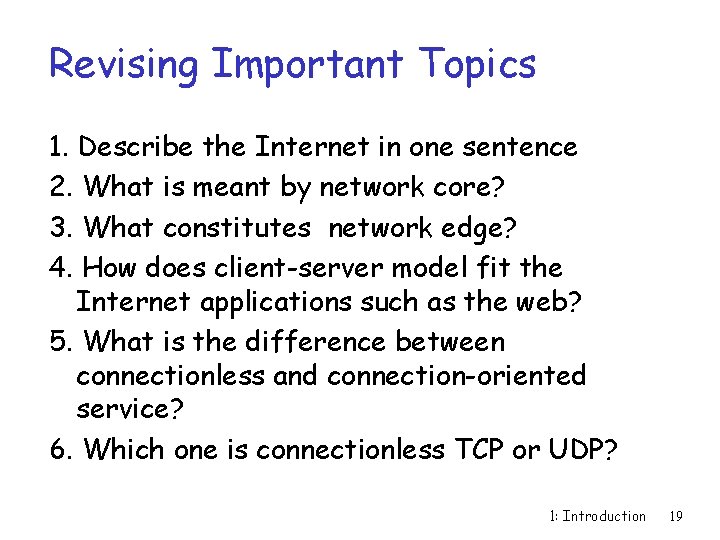 Revising Important Topics

1. Describe the Internet in one sentence
2. What is meant by network core?
3. What constitutes network edge?
4. How does client-server model fit the Internet applications such as the web?
5. What is the difference between connectionless and connection-oriented service?
6. Which one is connectionless TCP or UDP?

1: Introduction 19